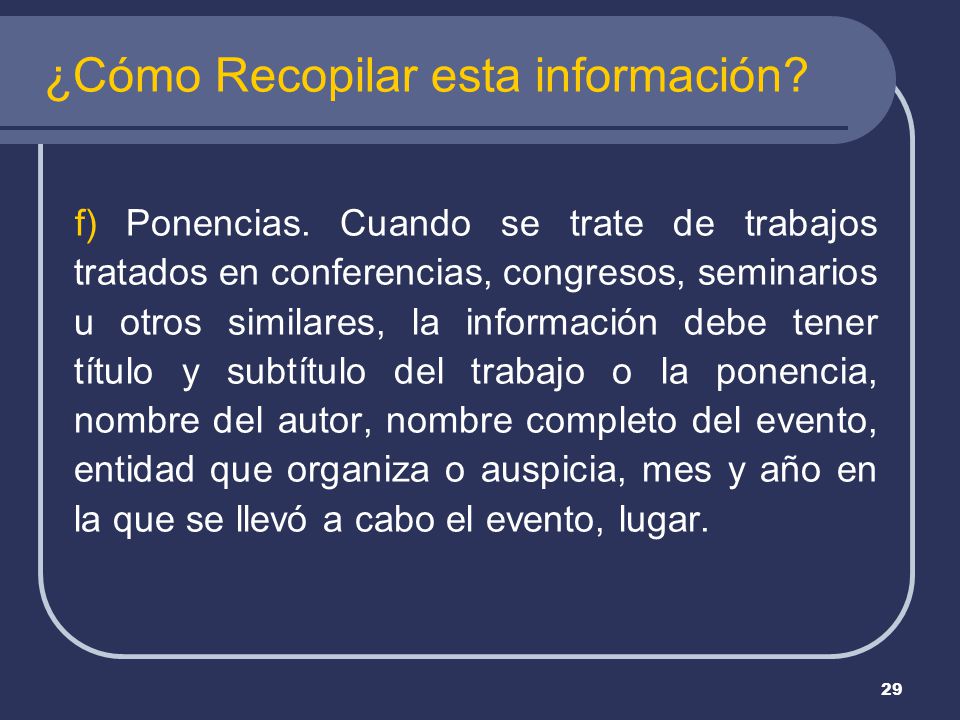 ¿Cómo Recopilar esta información?

f) Ponencias. Cuando se trate de trabajos tratados en conferencias, congresos, seminarios u otros similares, la información debe tener título y subtítulo del trabajo o la ponencia, nombre del autor, nombre completo del evento, entidad que organiza o auspicia, mes y año en la que se llevó a cabo el evento, lugar.

29